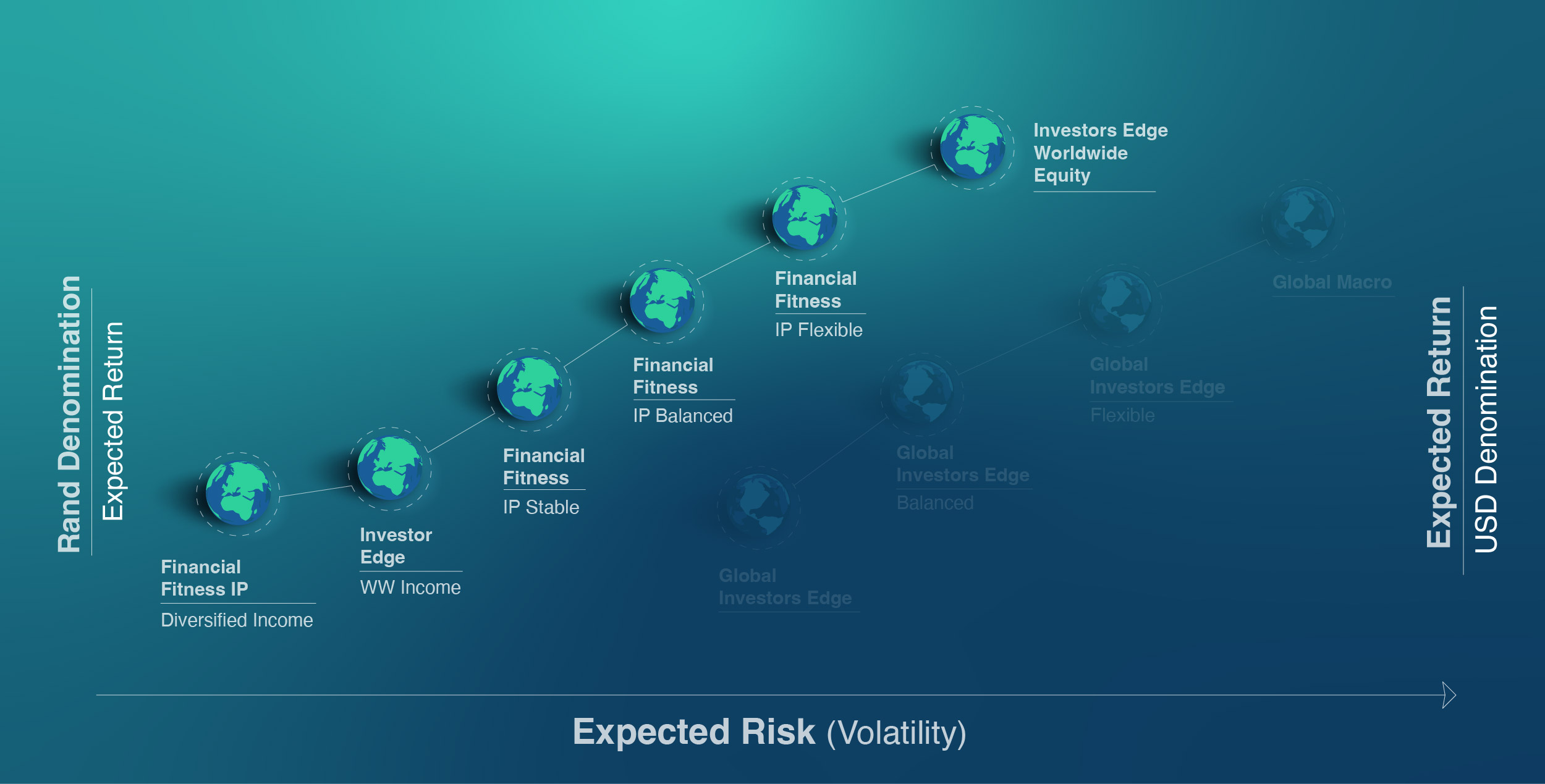 Rand Denomination
Expected Return

Financial Fitness IP
Diversified Income

Investor Edge
WW Income

Financial Fitness
IP Stable

Financial Fitness
IP Balanced

Financial Fitness
IP Flexible

Investors Edge Worldwide Equity

Global Investors Edge

Global Investors Edge
Balanced

Global Investors Edge
Flexible

Global Macro

Expected Return
USD Denomination

Expected Risk (Volatility)